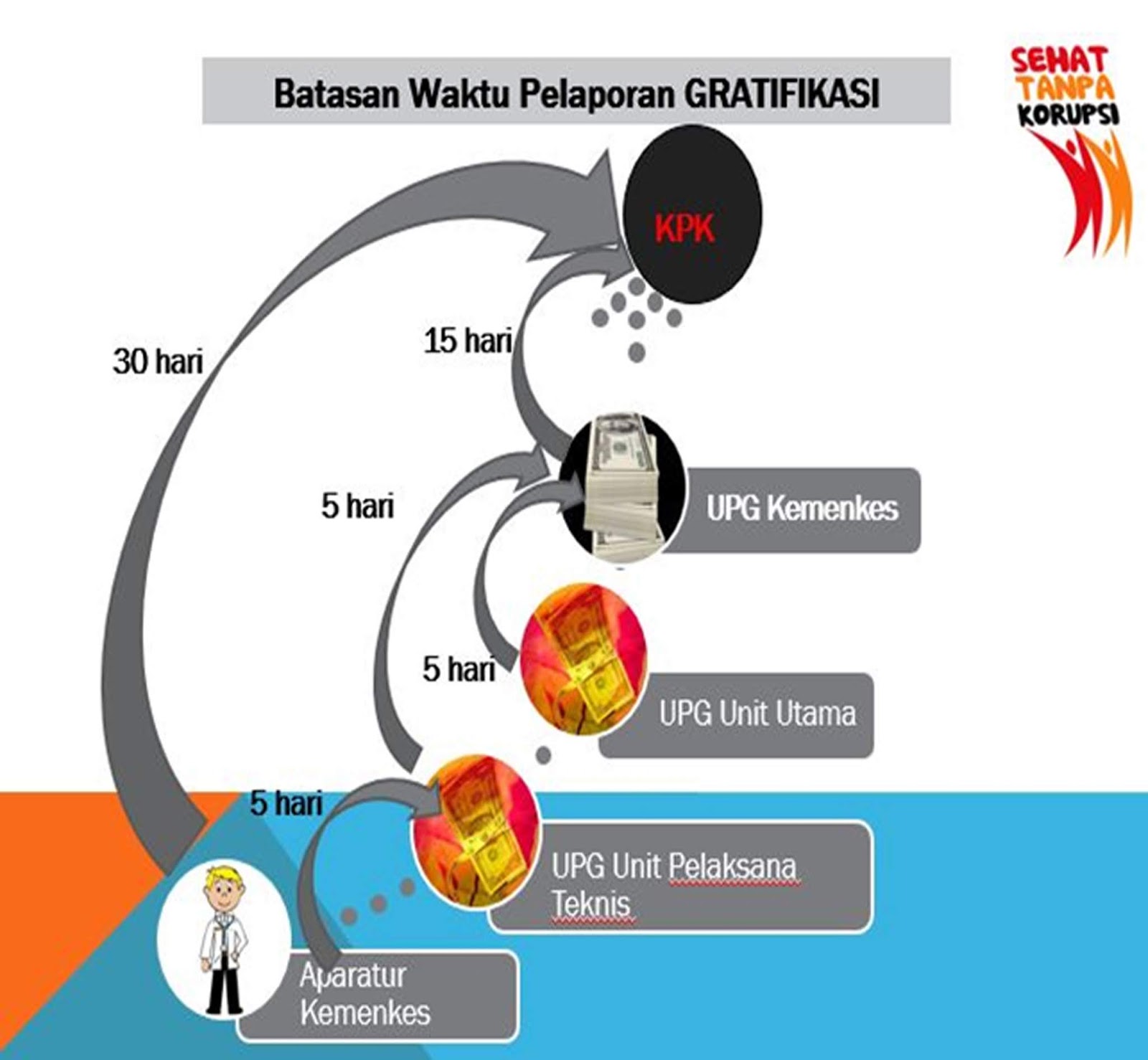 Batasan Waktu Pelaporan GRATIFIKASI

SEHAT TANPA KORUPSI

KPK

30 hari

15 hari

5 hari

UPG Kemenkes

5 hari

UPG Unit Utama

5 hari

UPG Unit Pelaksana Teknis

Aparatur Kemenkes